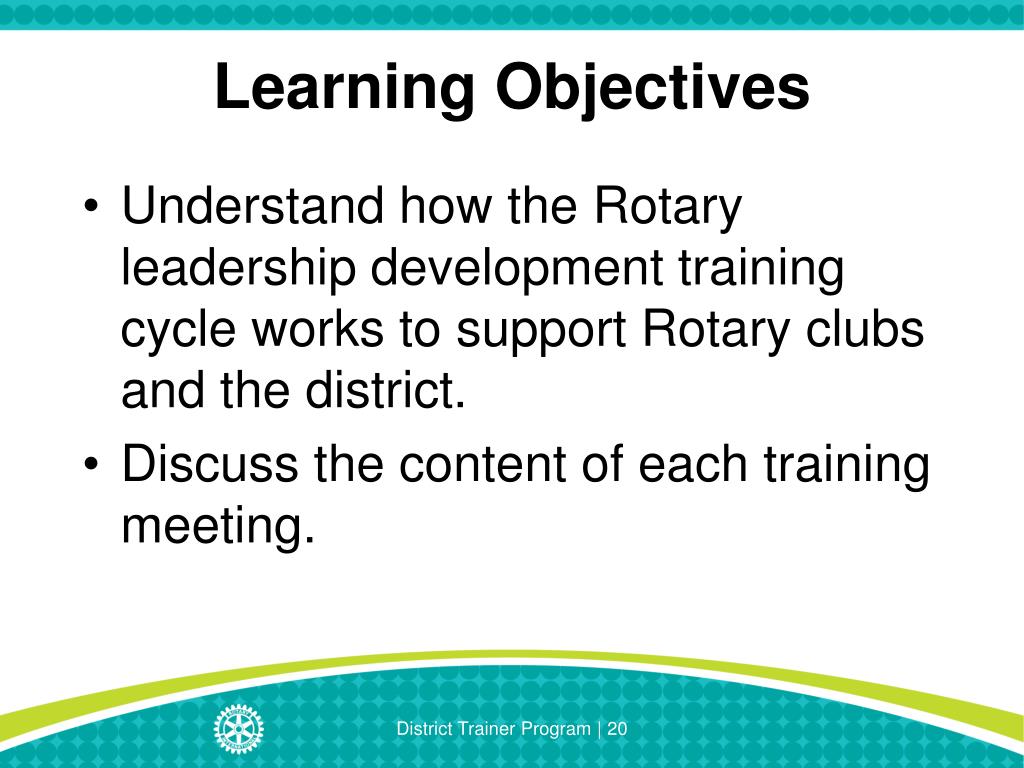 Learning Objectives

• Understand how the Rotary leadership development training cycle works to support Rotary clubs and the district.

• Discuss the content of each training meeting.

District Trainer Program | 20